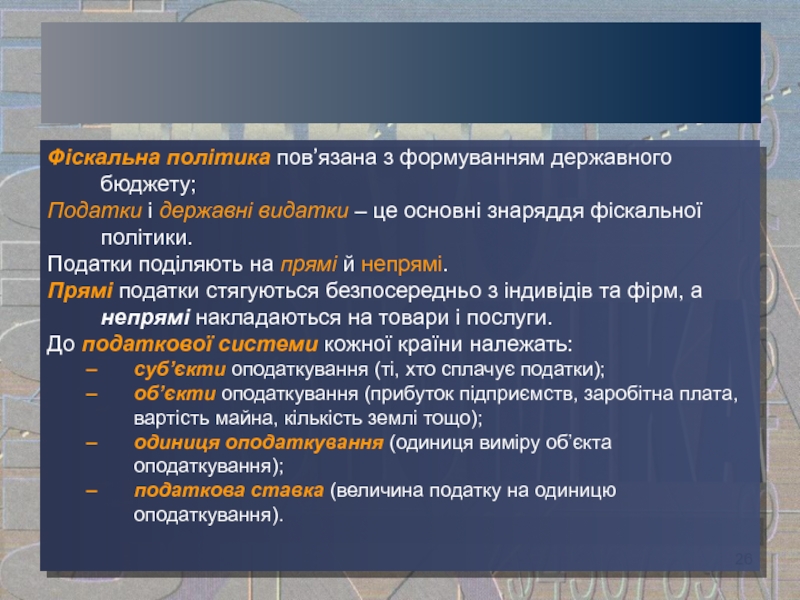 Фіскальна політика пов’язана з формуванням державного бюджету;
Податки і державні видатки – це основні знаряддя фіскальної політики.
Податки поділяють на прямі й непрямі.
Прямі податки стягуються безпосередньо з індивідів та фірм, а непрямі накладаються на товари і послуги.
До податкової системи кожної країни належать:
– суб’єкти оподаткування (ті, хто сплачує податки);
– об’єкти оподаткування (прибуток підприємств, заробітна плата, вартість майна, кількість землі тощо);
– одиниця оподаткування (одиниця виміру об’єкта оподаткування);
– податкова ставка (величина податку на одиницю оподаткування).

26